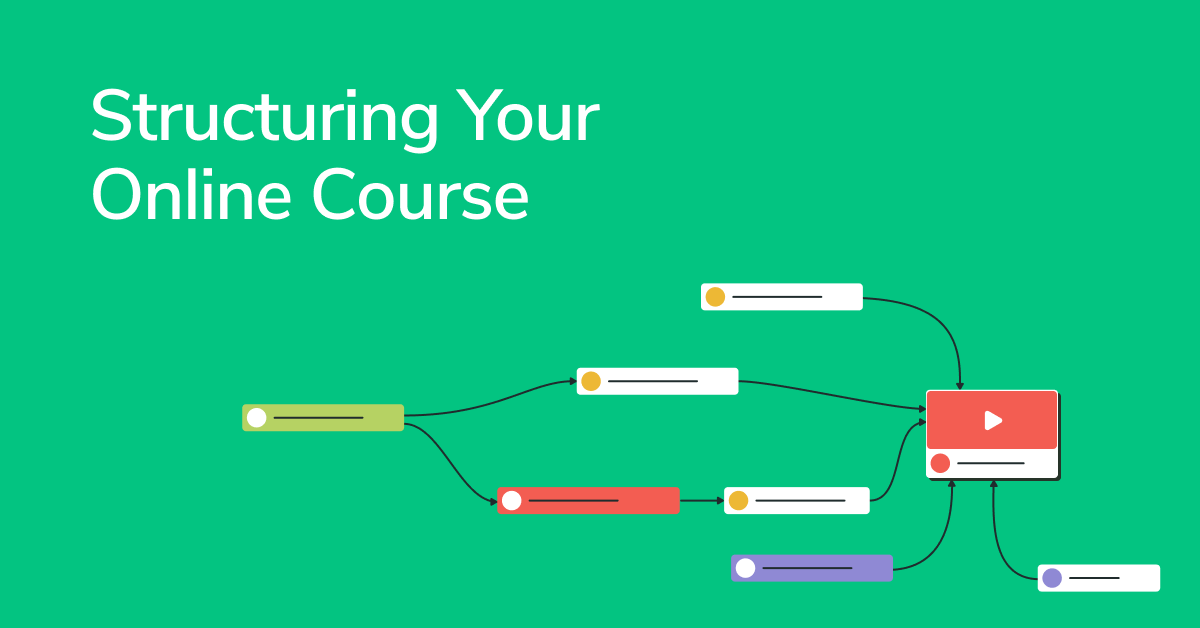 Structuring Your Online Course